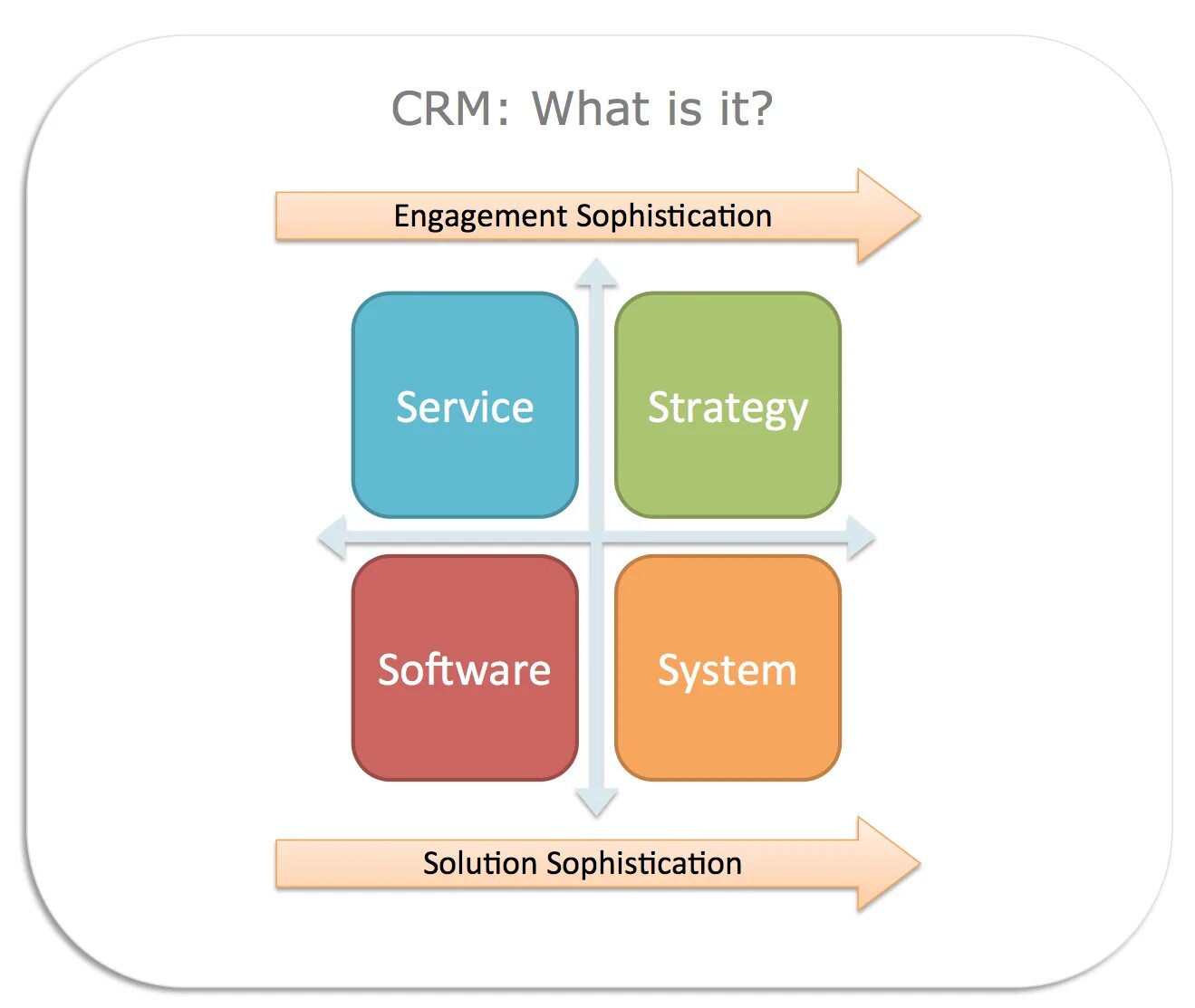 CRM: What is it?

Engagement Sophistication

Service

Strategy

Software

System

Solution Sophistication